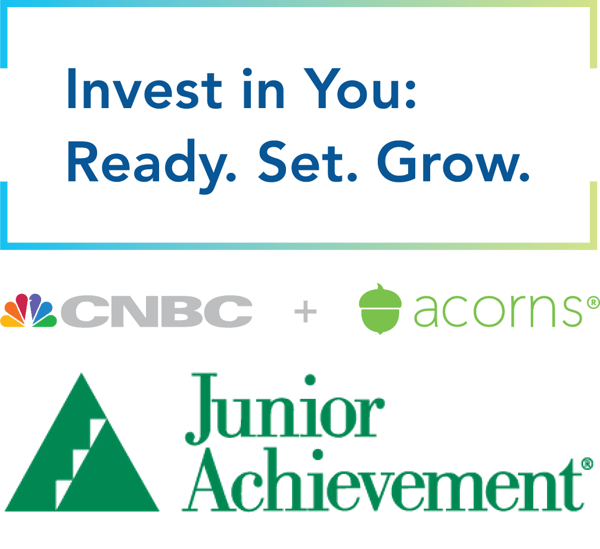 Invest in You:
Ready. Set. Grow.

CNBC + acorns®

Junior Achievement®